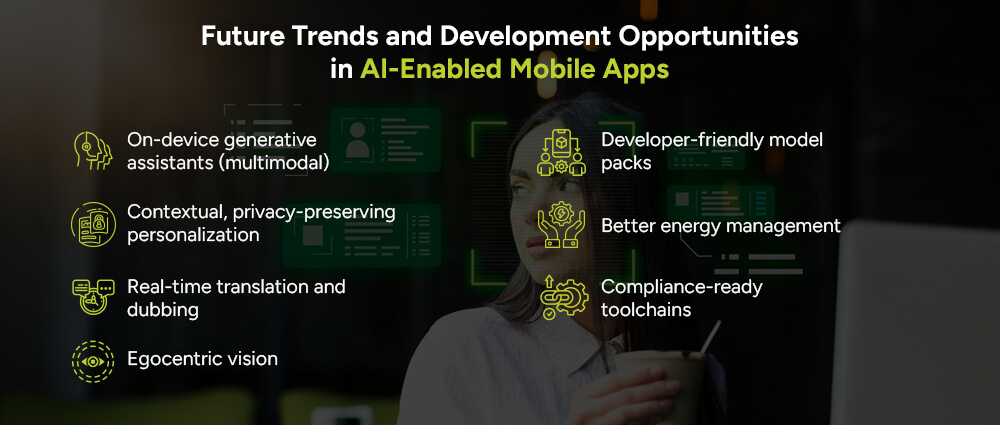 Future Trends and Development Opportunities in AI-Enabled Mobile Apps

On-device generative assistants (multimodal)

Contextual, privacy-preserving personalization

Real-time translation and dubbing

Egocentric vision

Developer-friendly model packs

Better energy management

Compliance-ready toolchains